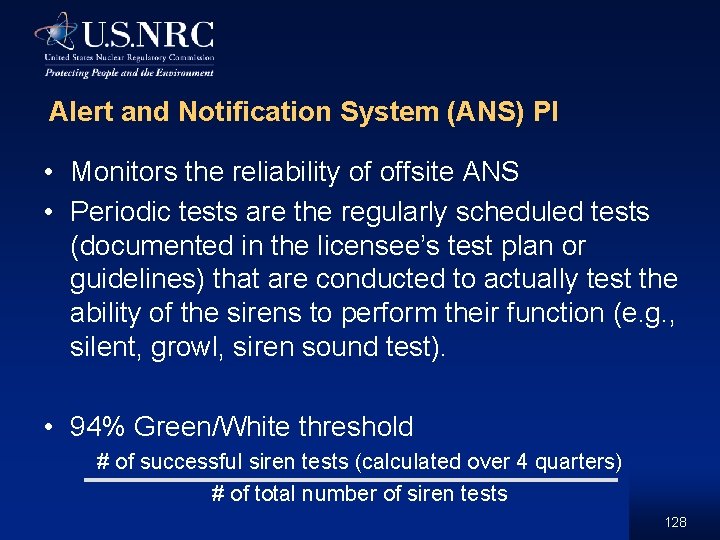 U.S.NRC
United States Nuclear Regulatory Commission
Protecting People and the Environment

Alert and Notification System (ANS) PI

• Monitors the reliability of offsite ANS
• Periodic tests are the regularly scheduled tests (documented in the licensee's test plan or guidelines) that are conducted to actually test the ability of the sirens to perform their function (e.g., silent, growl, siren sound test).

• 94% Green/White threshold

$\frac{\text{\# of successful siren tests (calculated over 4 quarters)}}{\text{\# of total number of siren tests}}$

128